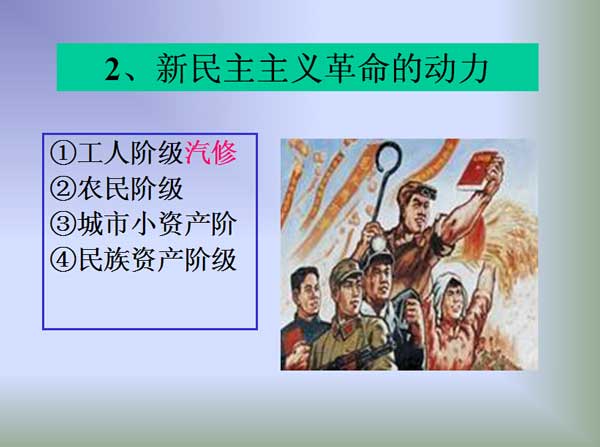 2、新民主主义革命的动力

①工人阶级汽修
②农民阶级
③城市小资产阶
④民族资产阶级